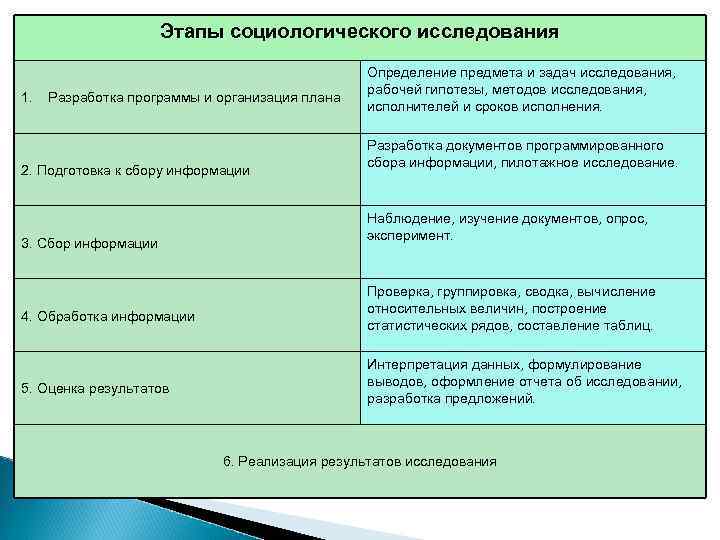 | Этапы социологического исследования | |
|---|---|
| 1. Разработка программы и организация плана | Определение предмета и задач исследования, рабочей гипотезы, методов исследования, исполнителей и сроков исполнения. |
| 2. Подготовка к сбору информации | Разработка документов программированного сбора информации, пилотажное исследование. |
| 3. Сбор информации | Наблюдение, изучение документов, опрос, эксперимент. |
| 4. Обработка информации | Проверка, группировка, сводка, вычисление относительных величин, построение статистических рядов, составление таблиц. |
| 5. Оценка результатов | Интерпретация данных, формулирование выводов, оформление отчета об исследовании, разработка предложений. |
| 6. Реализация результатов исследования | |